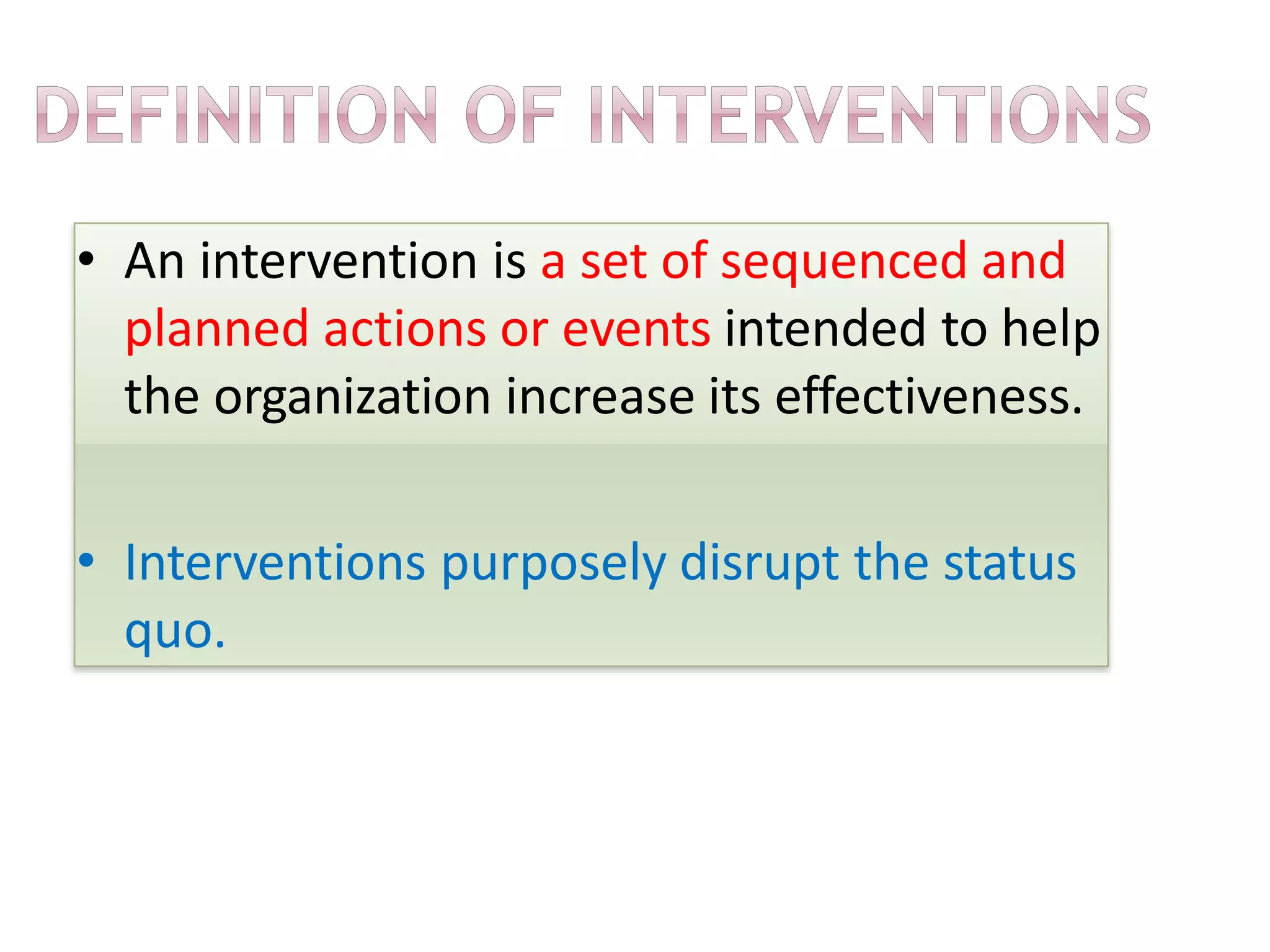 DEFINITION OF INTERVENTIONS

• An intervention is a set of sequenced and planned actions or events intended to help the organization increase its effectiveness.

• Interventions purposely disrupt the status quo.